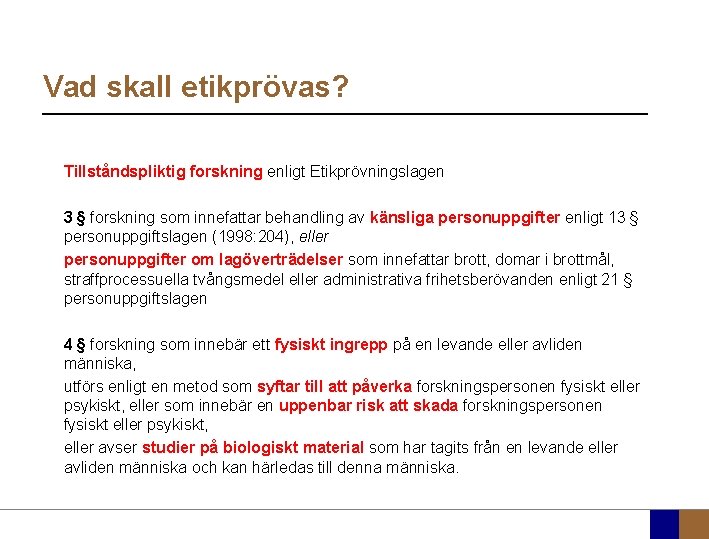 Vad skall etikprövas?

Tillståndspliktig forskning enligt Etikprövningslagen

3 § forskning som innefattar behandling av känsliga personuppgifter enligt 13 § personuppgiftslagen (1998:204), eller

personuppgifter om lagöverträdelser som innefattar brott, domar i brottmål, straffprocessuella tvångsmedel eller administrativa frihetsberövanden enligt 21 § personuppgiftslagen

4 § forskning som innebär ett fysiskt ingrepp på en levande eller avliden människa,

utförs enligt en metod som syftar till att påverka forskningspersonen fysiskt eller psykiskt, eller som innebär en uppenbar risk att skada forskningspersonen fysiskt eller psykiskt,

eller avser studier på biologiskt material som har tagits från en levande eller avliden människa och kan härledas till denna människa.